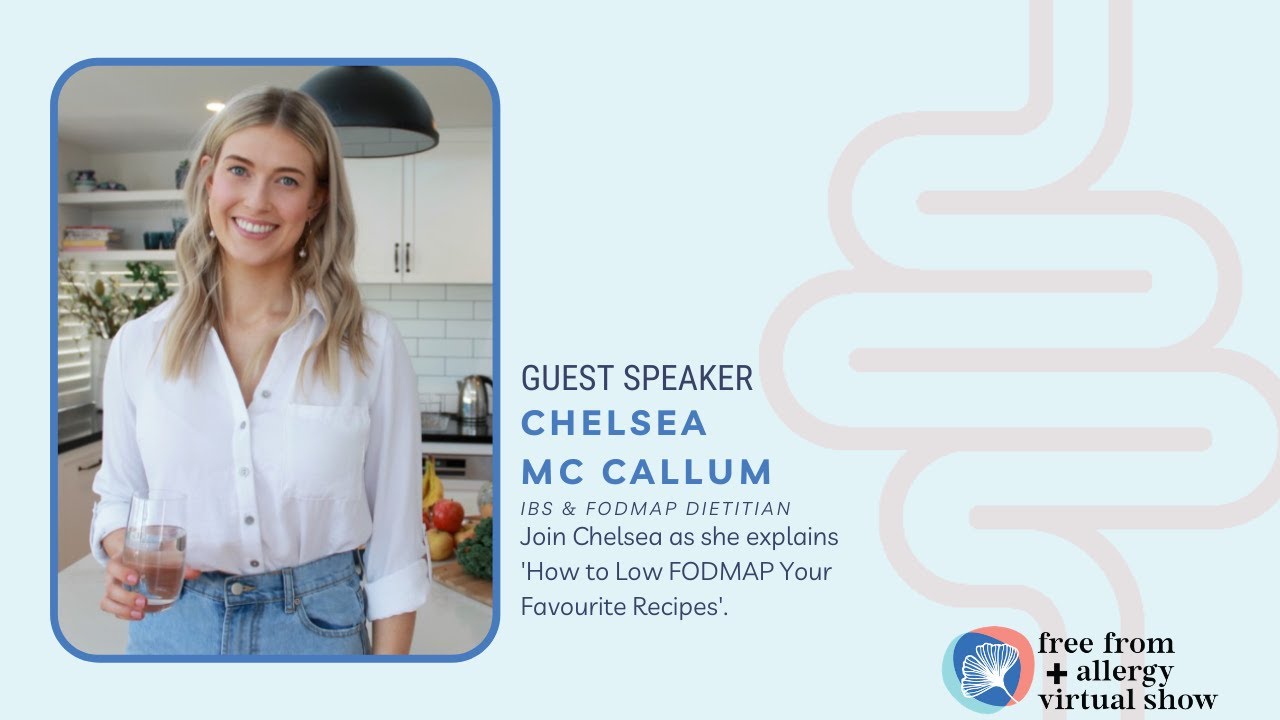 GUEST SPEAKER
CHELSEA
MC CALLUM
IBS & FODMAP DIETITIAN
Join Chelsea as she explains 'How to Low FODMAP Your Favourite Recipes'.

free from
+ allergy
virtual show